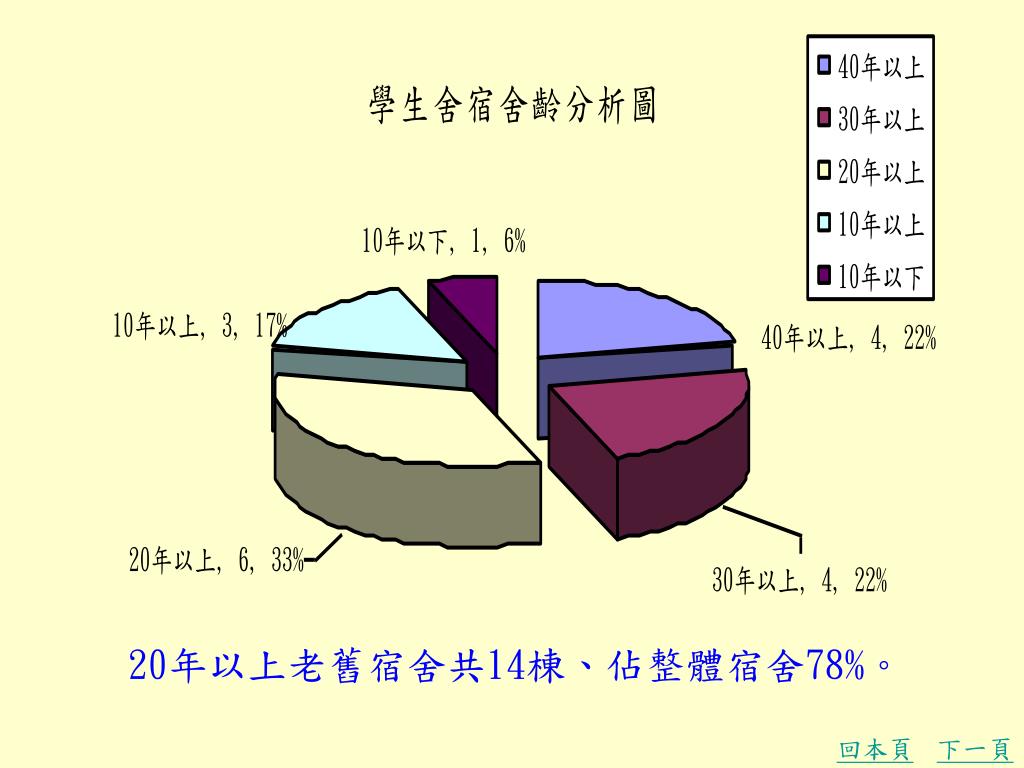 學生舍宿舍齡分析圖

40年以上
30年以上
20年以上
10年以上
10年以下

10年以下, 1, 6%
10年以上, 3, 17%
40年以上, 4, 22%
20年以上, 6, 33%
30年以上, 4, 22%

20年以上老舊宿舍共14棟、佔整體宿舍78%。

回本頁 下一頁